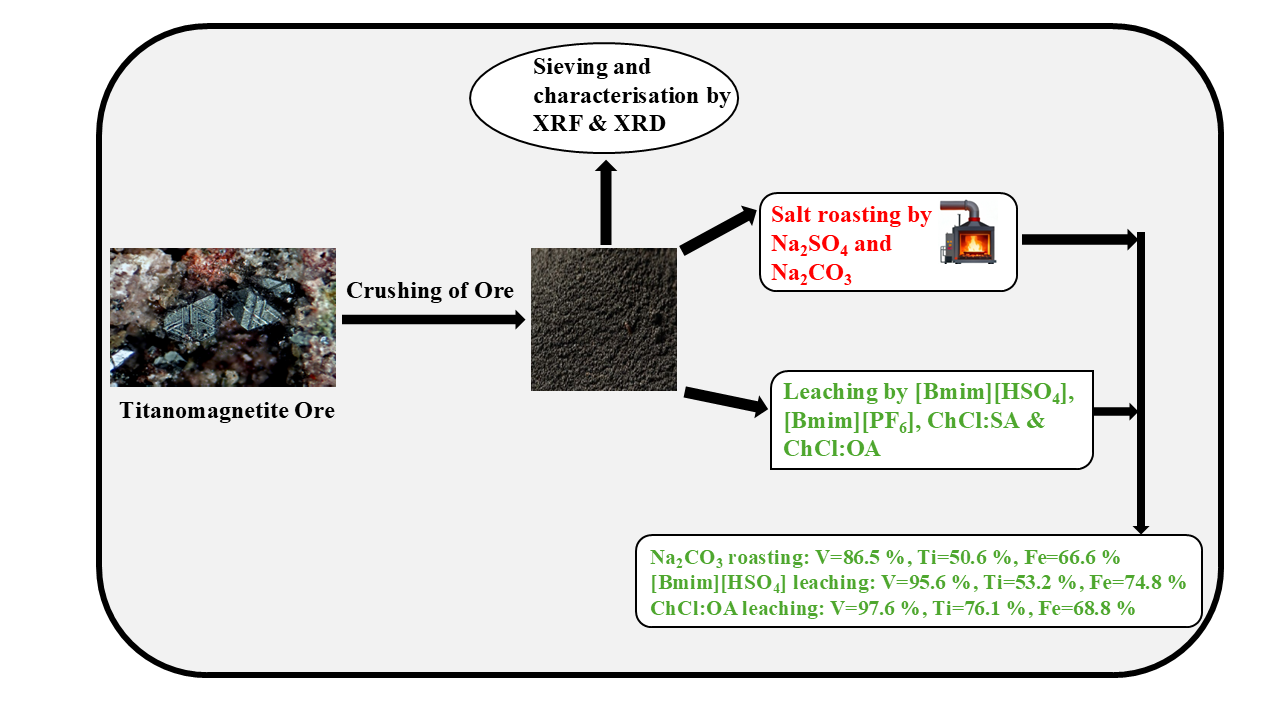 Sieving and characterisation by XRF & XRD

Titanomagnetite Ore

Crushing of Ore

Salt roasting by $Na_2SO_4$ and $Na_2CO_3$

Leaching by [Bmim][$HSO_4$], [Bmim][$PF_6$], ChCl:SA & ChCl:OA

$Na_2CO_3$ roasting: V=86.5 %, Ti=50.6 %, Fe=66.6 %
[Bmim][$HSO_4$] leaching: V=95.6 %, Ti=53.2 %, Fe=74.8 %
ChCl:OA leaching: V=97.6 %, Ti=76.1 %, Fe=68.8 %